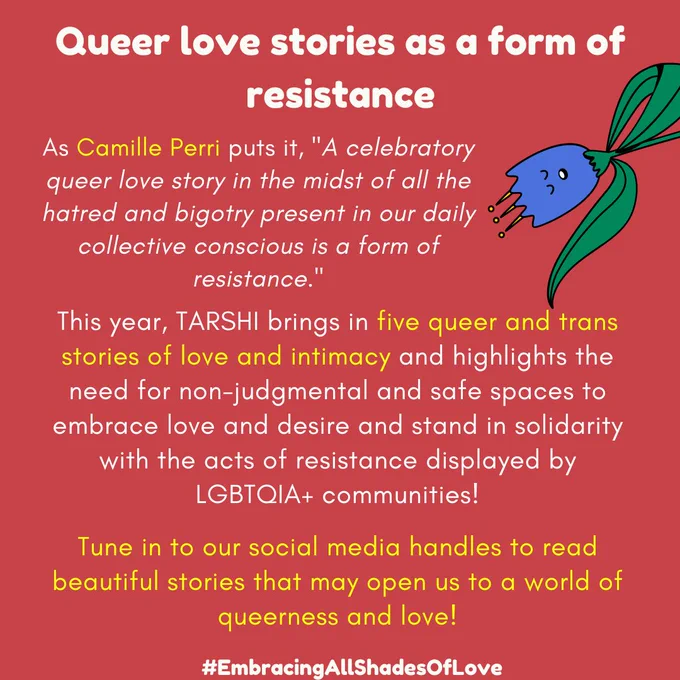 Queer love stories as a form of resistance

As Camille Perri puts it, "A celebratory queer love story in the midst of all the hatred and bigotry present in our daily collective conscious is a form of resistance."

This year, TARSHI brings in five queer and trans stories of love and intimacy and highlights the need for non-judgmental and safe spaces to embrace love and desire and stand in solidarity with the acts of resistance displayed by LGBTQIA+ communities!

Tune in to our social media handles to read beautiful stories that may open us to a world of queerness and love!

#EmbracingAllShadesOfLove